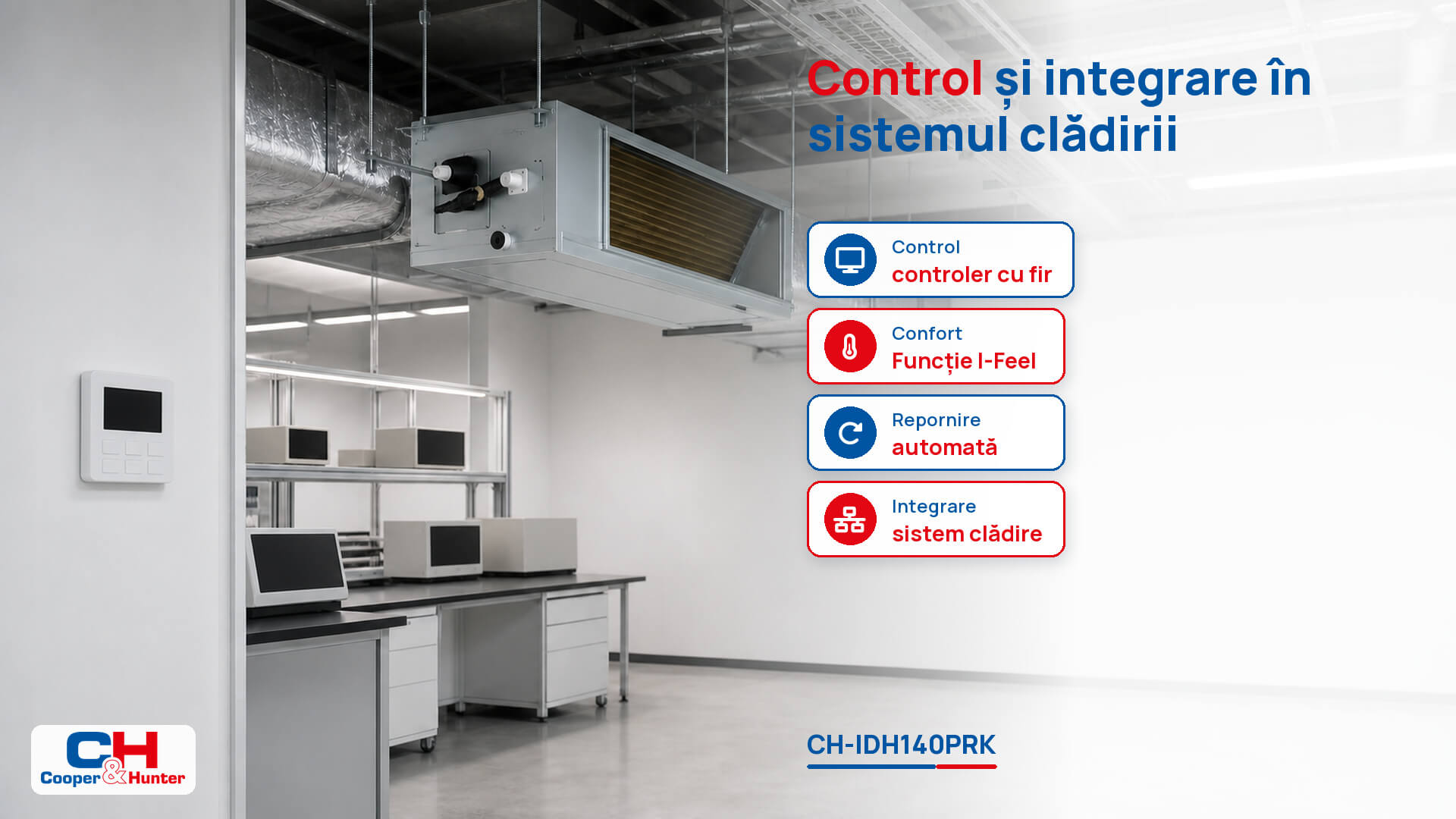 Control și integrare în sistemul clădirii

Control
controler cu fir

Confort
Funcție I-Feel

Repornire
automată

Integrare
sistem clădire

CH-IDH140PRK

CH
Cooper&Hunter